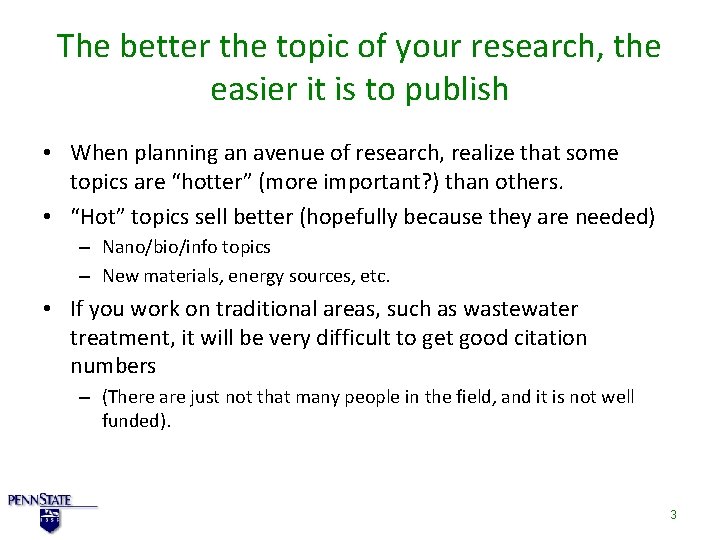 The better the topic of your research, the easier it is to publish

• When planning an avenue of research, realize that some topics are “hotter” (more important?) than others.

• “Hot” topics sell better (hopefully because they are needed)
– Nano/bio/info topics
– New materials, energy sources, etc.

• If you work on traditional areas, such as wastewater treatment, it will be very difficult to get good citation numbers
– (There are just not that many people in the field, and it is not well funded).

PENNSTATE

3